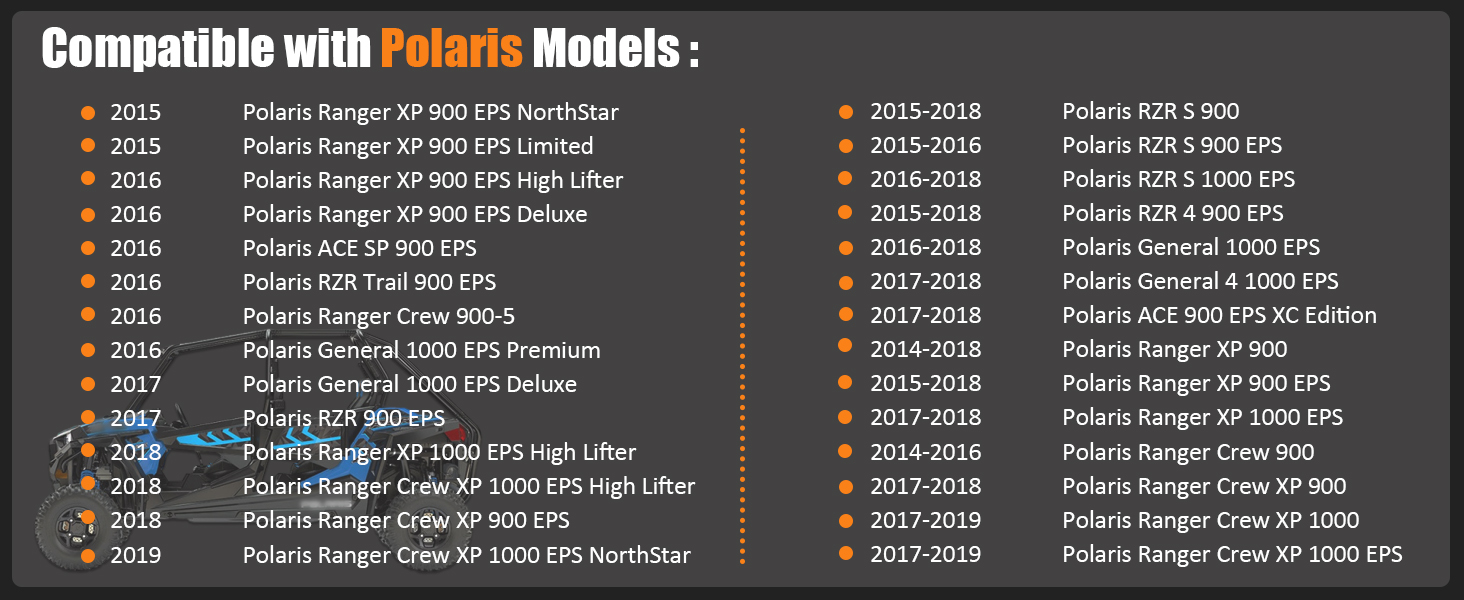 Compatible with Polaris Models :

- 2015 Polaris Ranger XP 900 EPS NorthStar
- 2015 Polaris Ranger XP 900 EPS Limited
- 2016 Polaris Ranger XP 900 EPS High Lifter
- 2016 Polaris Ranger XP 900 EPS Deluxe
- 2016 Polaris ACE SP 900 EPS
- 2016 Polaris RZR Trail 900 EPS
- 2016 Polaris Ranger Crew 900-5
- 2016 Polaris General 1000 EPS Premium
- 2017 Polaris General 1000 EPS Deluxe
- 2017 Polaris RZR 900 EPS
- 2018 Polaris Ranger XP 1000 EPS High Lifter
- 2018 Polaris Ranger Crew XP 1000 EPS High Lifter
- 2018 Polaris Ranger Crew XP 900 EPS
- 2019 Polaris Ranger Crew XP 1000 EPS NorthStar

- 2015-2018 Polaris RZR S 900
- 2015-2016 Polaris RZR S 900 EPS
- 2016-2018 Polaris RZR S 1000 EPS
- 2015-2018 Polaris RZR 4 900 EPS
- 2016-2018 Polaris General 1000 EPS
- 2017-2018 Polaris General 4 1000 EPS
- 2017-2018 Polaris ACE 900 EPS XC Edition
- 2014-2018 Polaris Ranger XP 900
- 2015-2018 Polaris Ranger XP 900 EPS
- 2017-2018 Polaris Ranger XP 1000 EPS
- 2014-2016 Polaris Ranger Crew 900
- 2017-2018 Polaris Ranger Crew XP 900
- 2017-2019 Polaris Ranger Crew XP 1000
- 2017-2019 Polaris Ranger Crew XP 1000 EPS